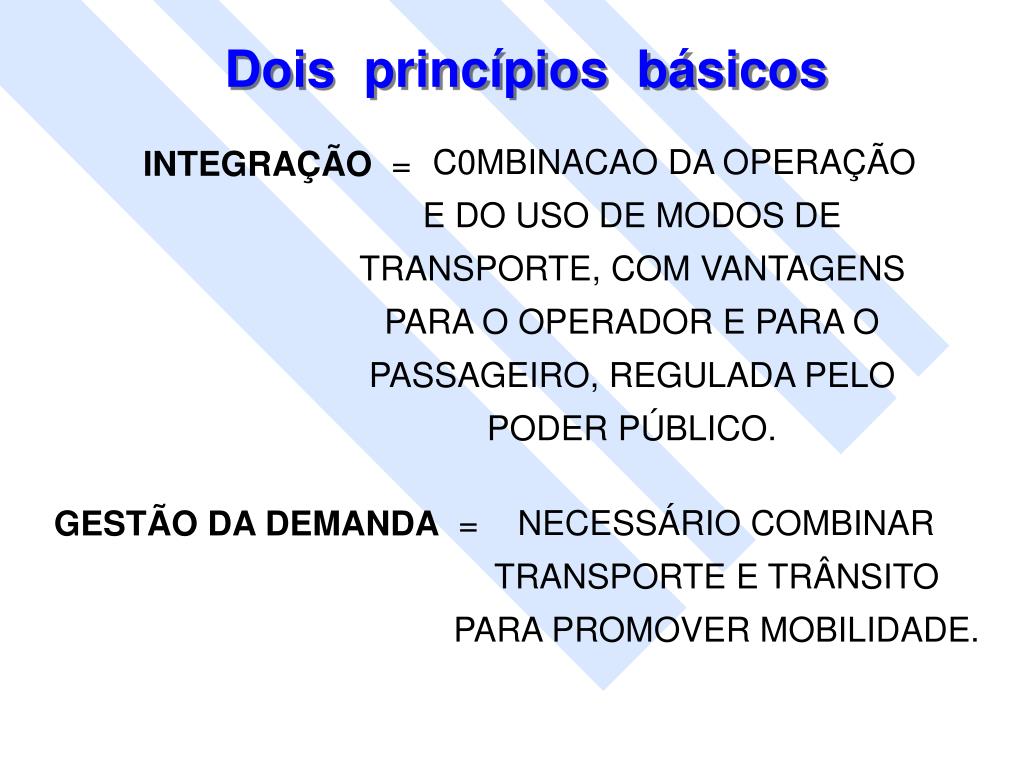 Dois princípios básicos

INTEGRAÇÃO = C0MBINACAO DA OPERAÇÃO E DO USO DE MODOS DE TRANSPORTE, COM VANTAGENS PARA O OPERADOR E PARA O PASSAGEIRO, REGULADA PELO PODER PÚBLICO.

GESTÃO DA DEMANDA = NECESSÁRIO COMBINAR TRANSPORTE E TRÂNSITO PARA PROMOVER MOBILIDADE.